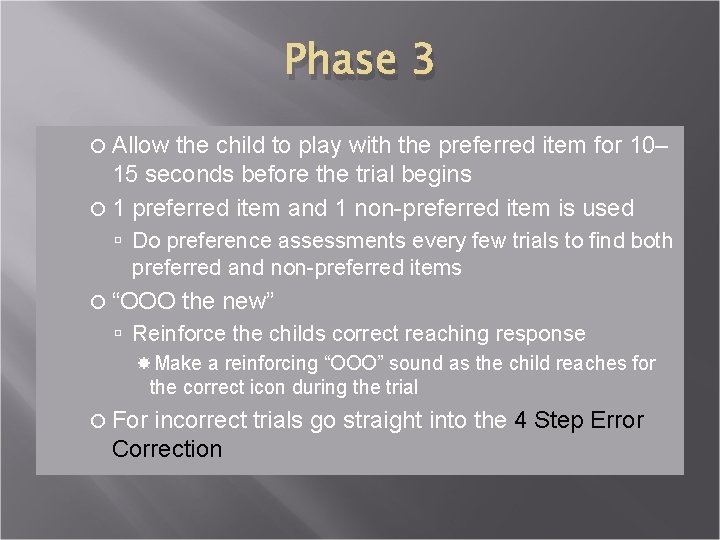 Phase 3

Allow the child to play with the preferred item for 10–15 seconds before the trial begins

1 preferred item and 1 non-preferred item is used

Do preference assessments every few trials to find both preferred and non-preferred items

“OOO the new”

Reinforce the childs correct reaching response

Make a reinforcing “OOO” sound as the child reaches for the correct icon during the trial

For incorrect trials go straight into the 4 Step Error Correction